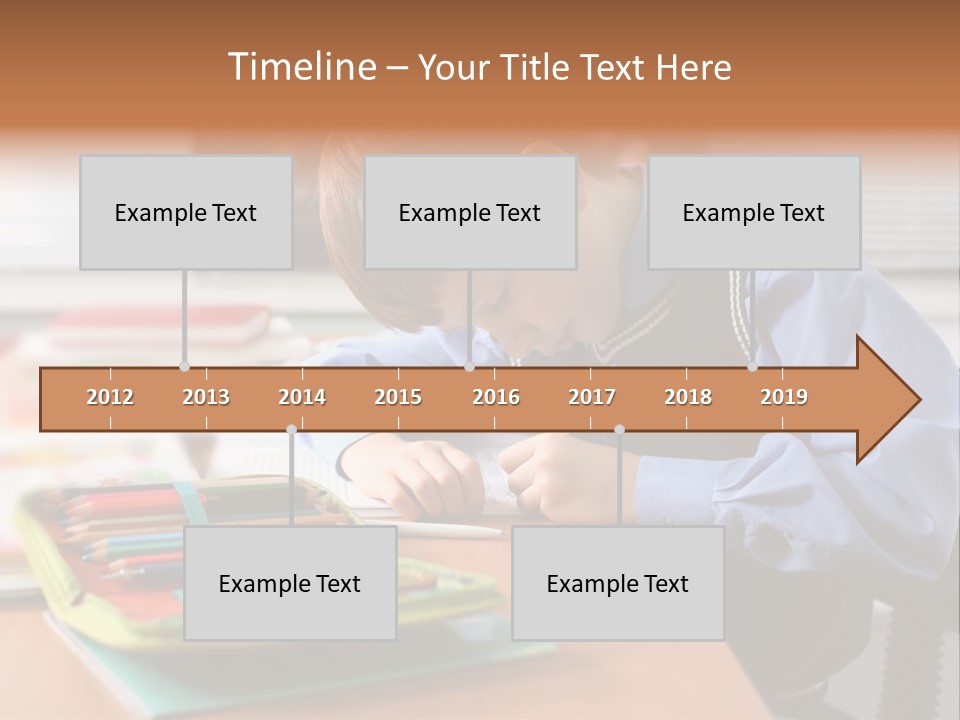 Timeline – Your Title Text Here

Example Text

Example Text

Example Text

2012 2013 2014 2015 2016 2017 2018 2019

Example Text

Example Text